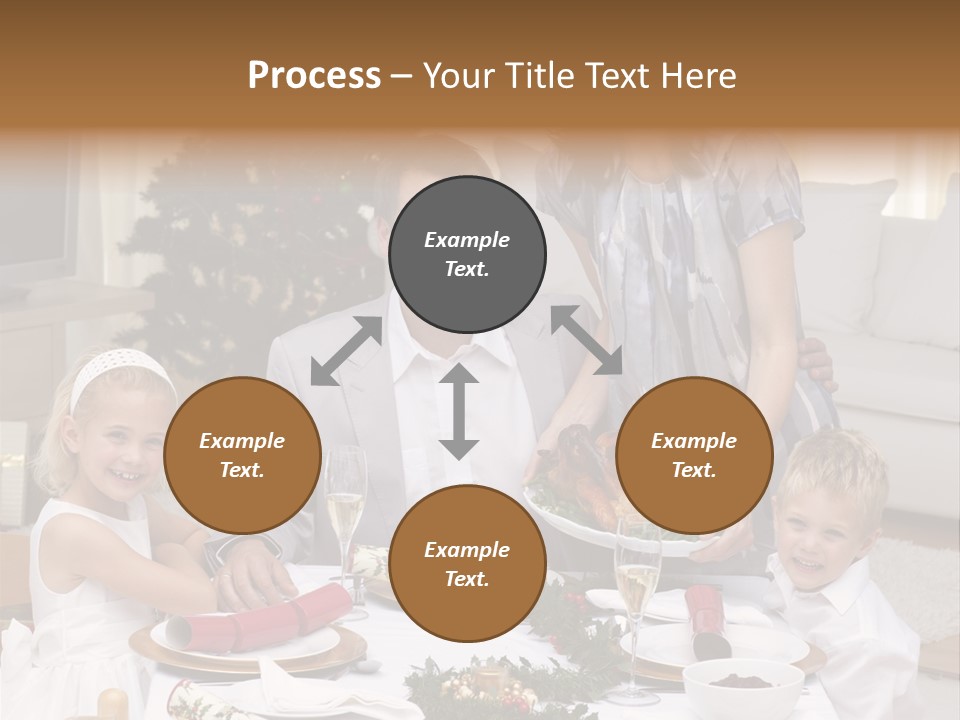 Process – Your Title Text Here

Example Text.

Example Text.

Example Text.

Example Text.